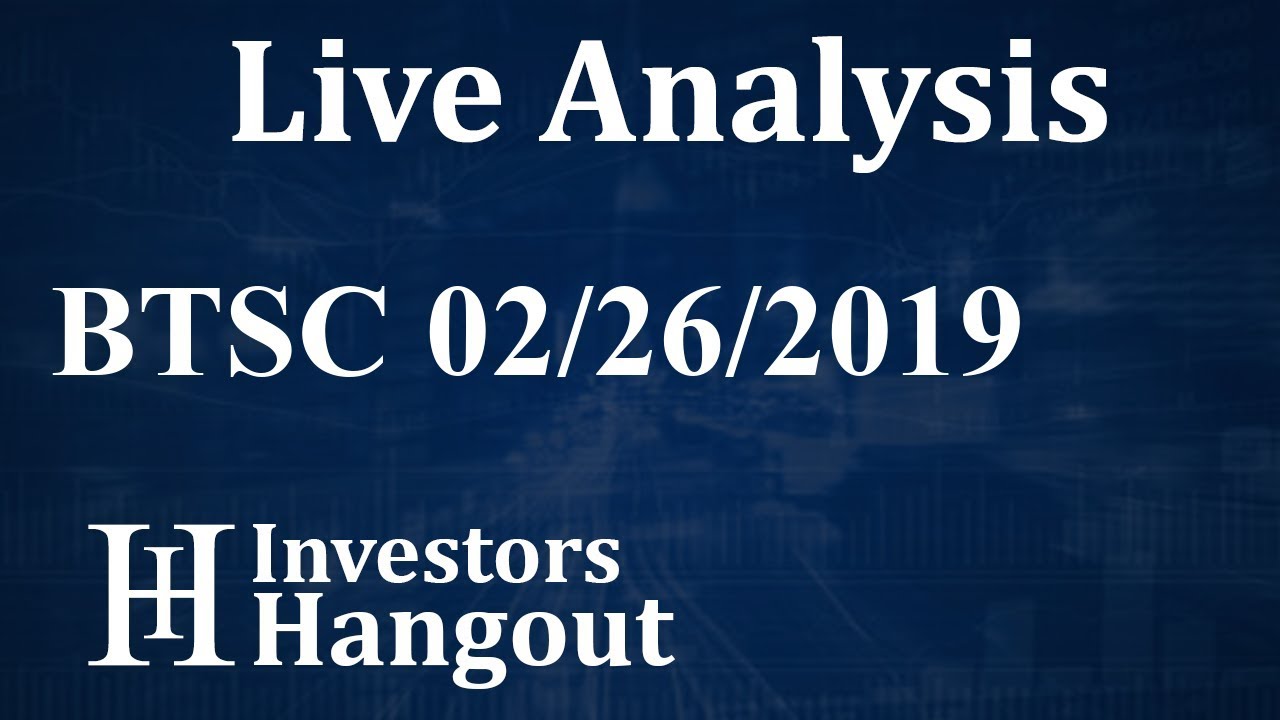 Live Analysis

BTSC 02/26/2019

IH Investors Hangout